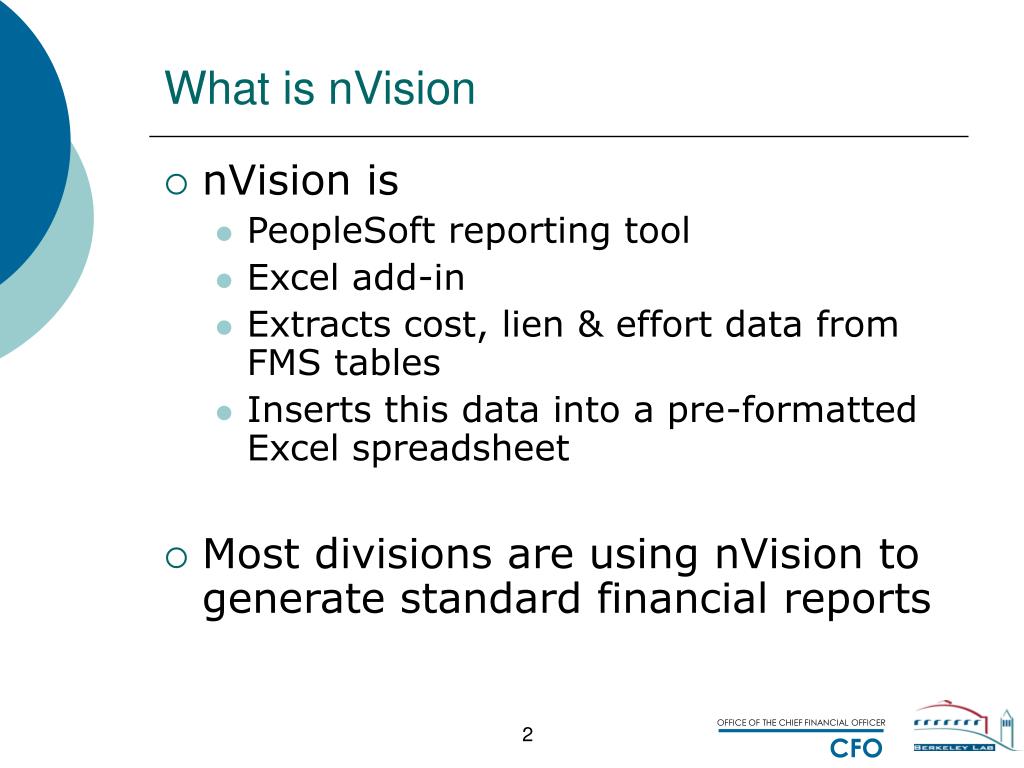 What is nVision

nVision is

PeopleSoft reporting tool

Excel add-in

Extracts cost, lien & effort data from FMS tables

Inserts this data into a pre-formatted Excel spreadsheet

Most divisions are using nVision to generate standard financial reports

2

OFFICE OF THE CHIEF FINANCIAL OFFICER
CFO

BERKELEY LAB